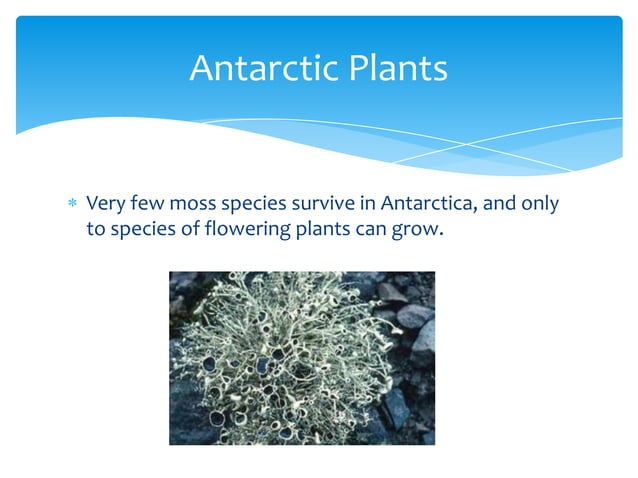 Antarctic Plants

* Very few moss species survive in Antarctica, and only to species of flowering plants can grow.